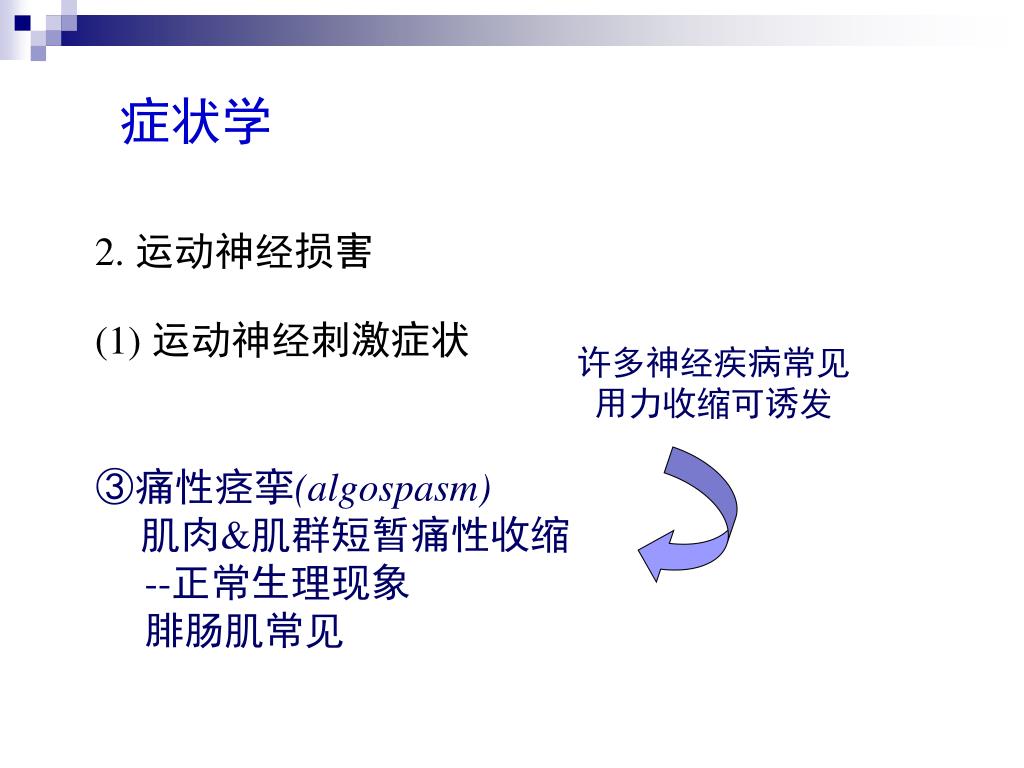 症状学

2. 运动神经损害

(1) 运动神经刺激症状

许多神经疾病常见
用力收缩可诱发

③痛性痉挛(algospasm)
肌肉&肌群短暂痛性收缩
--正常生理现象
腓肠肌常见